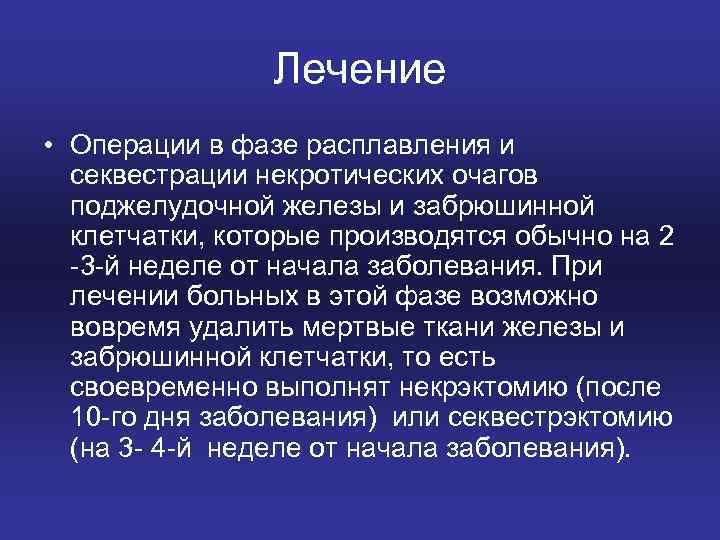 Лечение

• Операции в фазе расплавления и секвестрации некротических очагов поджелудочной железы и забрюшинной клетчатки, которые производятся обычно на 2 -3-й неделе от начала заболевания. При лечении больных в этой фазе возможно вовремя удалить мертвые ткани железы и забрюшинной клетчатки, то есть своевременно выполнят некрэктомию (после 10-го дня заболевания) или секвестрэктомию (на 3- 4-й неделе от начала заболевания).